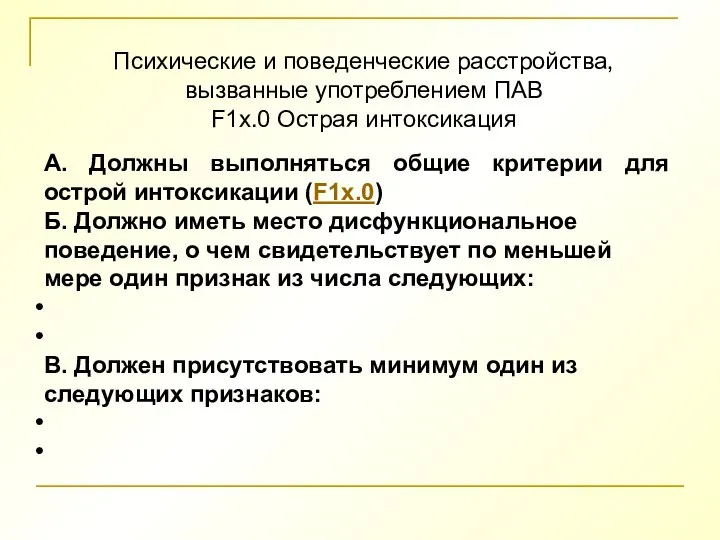 Психические и поведенческие расстройства, вызванные употреблением ПАВ
F1x.0 Острая интоксикация

А. Должны выполняться общие критерии для острой интоксикации (F1x.0)
Б. Должно иметь место дисфункциональное поведение, о чем свидетельствует по меньшей мере один признак из числа следующих:
•
•
В. Должен присутствовать минимум один из следующих признаков:
•
•